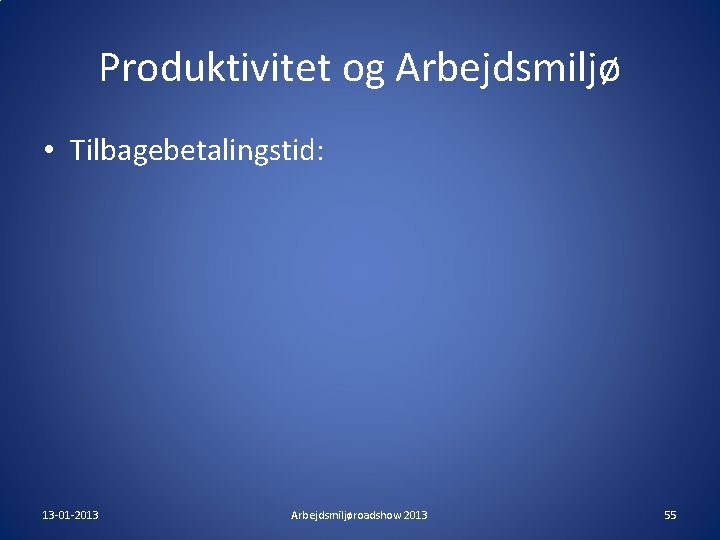 Produktivitet og Arbejdsmiljø

• Tilbagebetalingstid:

13-01-2013

Arbejdsmiljøroadshow 2013

55